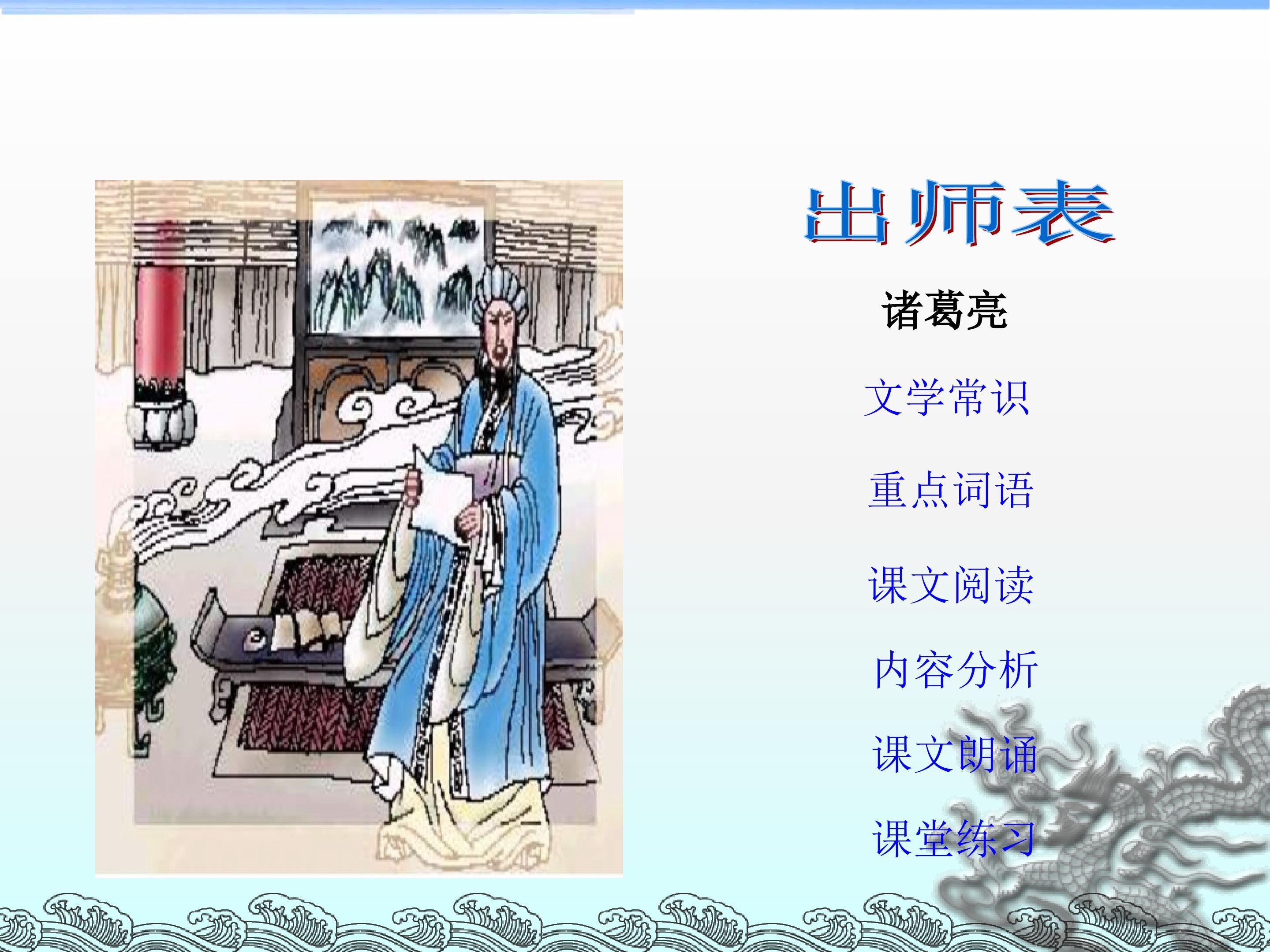 出师表

诸葛亮

文学常识

重点词语

课文阅读

内容分析

课文朗诵

课堂练习